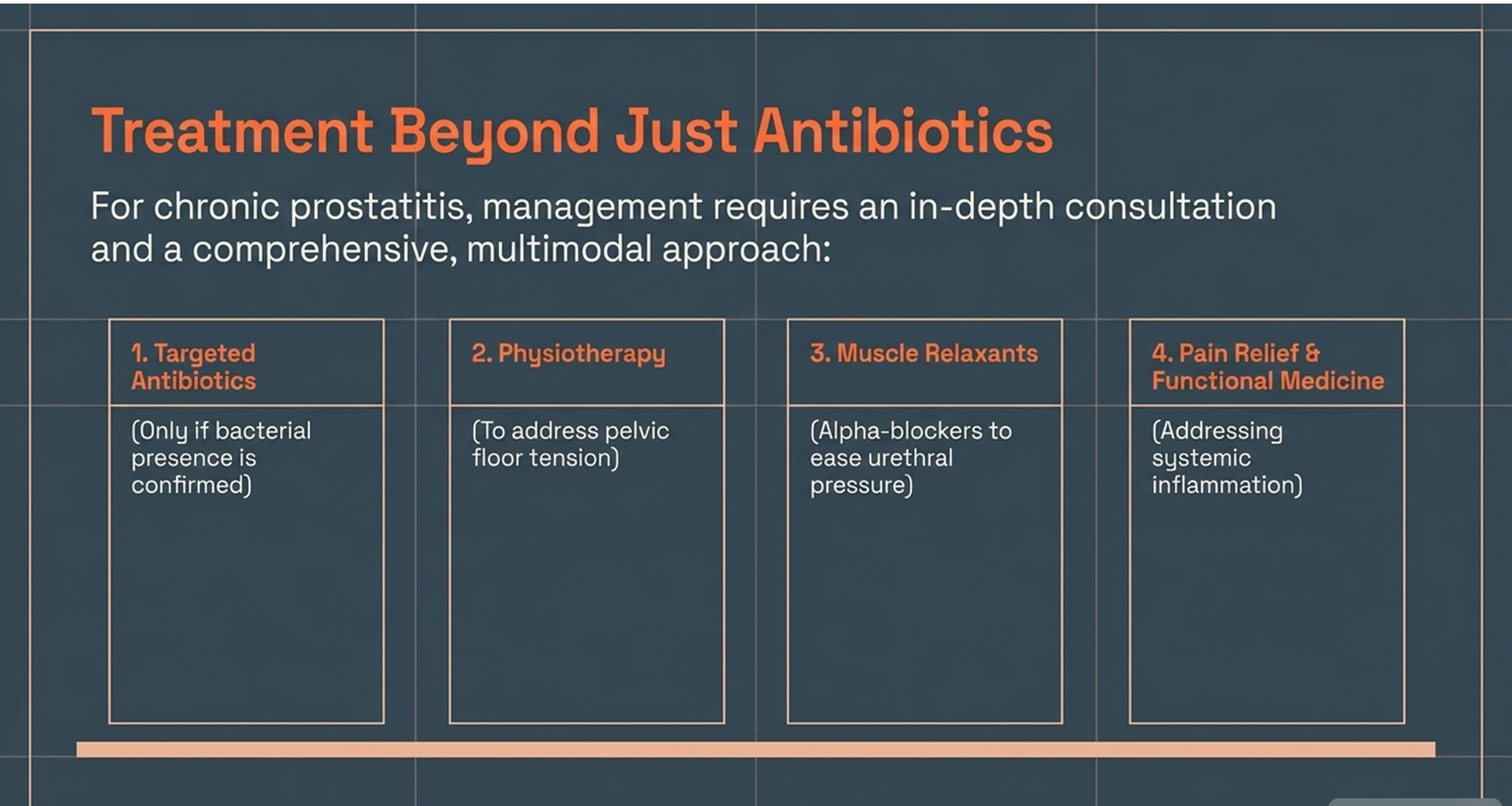 Treatment Beyond Just Antibiotics

For chronic prostatitis, management requires an in-depth consultation and a comprehensive, multimodal approach:

1. Targeted Antibiotics

(Only if bacterial presence is confirmed)

2. Physiotherapy

(To address pelvic floor tension)

3. Muscle Relaxants

(Alpha-blockers to ease urethral pressure)

4. Pain Relief & Functional Medicine

(Addressing systemic inflammation)